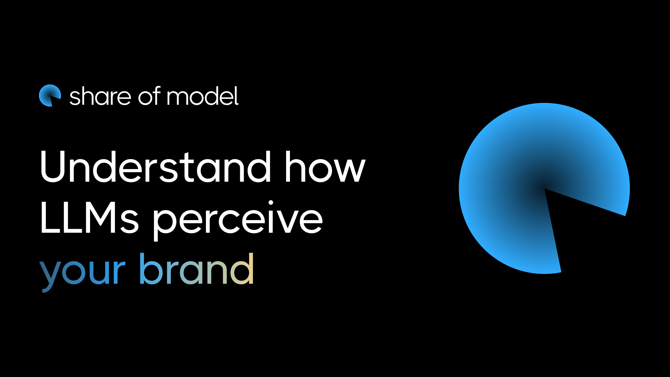 share of model

Understand how LLMs perceive your brand